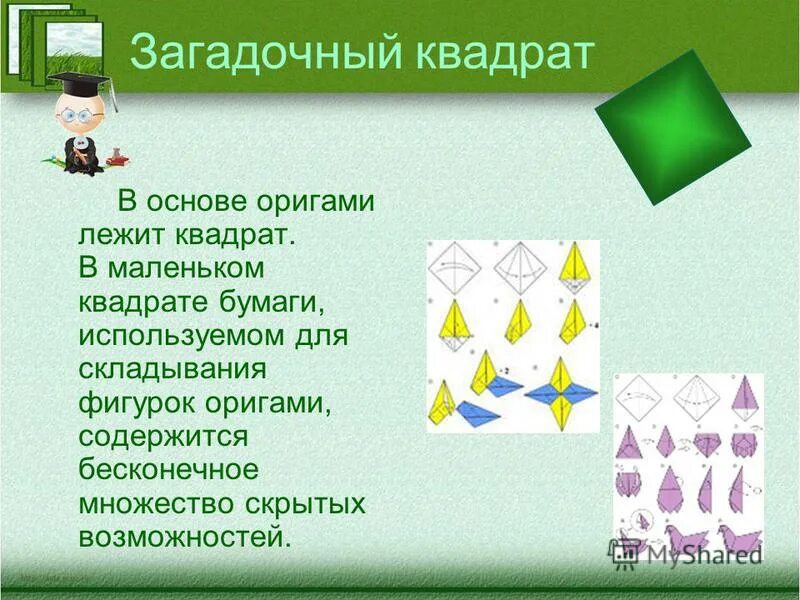 Загадочный квадрат

В основе оригами лежит квадрат. В маленьком квадрате бумаги, используемом для складывания фигурок оригами, содержится бесконечное множество скрытых возможностей.

MyShared